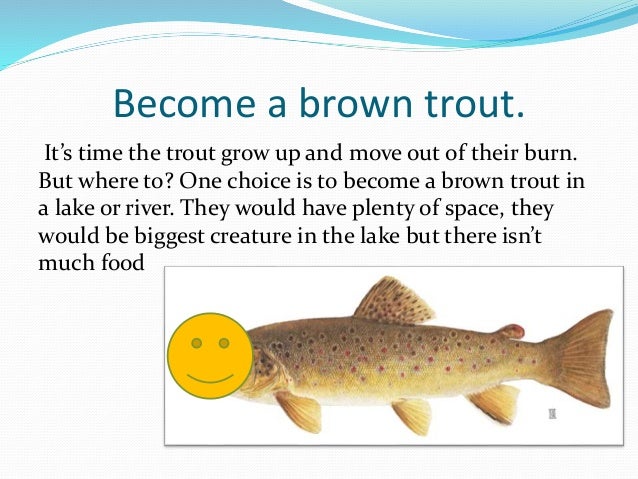 Become a brown trout.

It’s time the trout grow up and move out of their burn. But where to? One choice is to become a brown trout in a lake or river. They would have plenty of space, they would be biggest creature in the lake but there isn’t much food